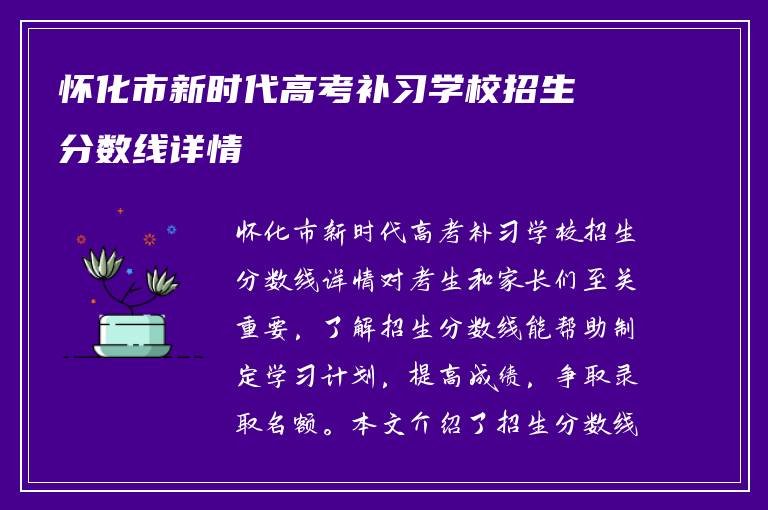 怀化市新时代高考补习学校招生分数线详情

怀化市新时代高考补习学校招生分数线详情对考生和家长们至关重要，了解招生分数线能帮助制定学习计划，提高成绩，争取录取名额。本文介绍了招生分数线